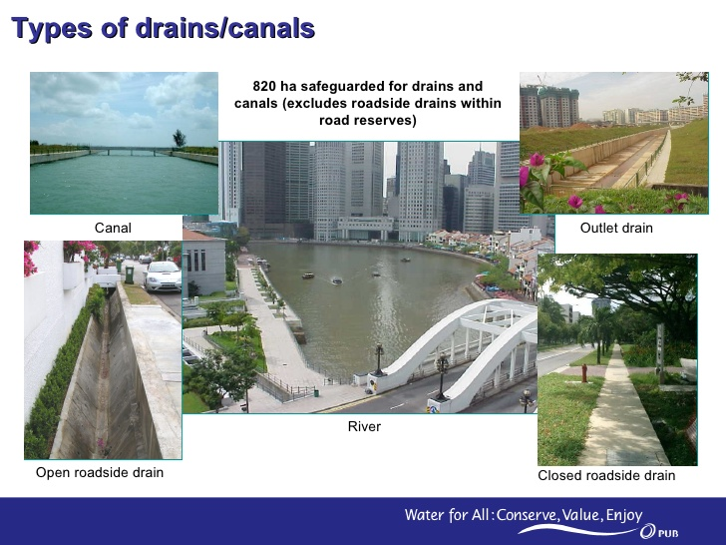 Types of drains/canals

820 ha safeguarded for drains and canals (excludes roadside drains within road reserves)

Canal

Outlet drain

River

Open roadside drain

Closed roadside drain

Water for All: Conserve, Value, Enjoy

PUB